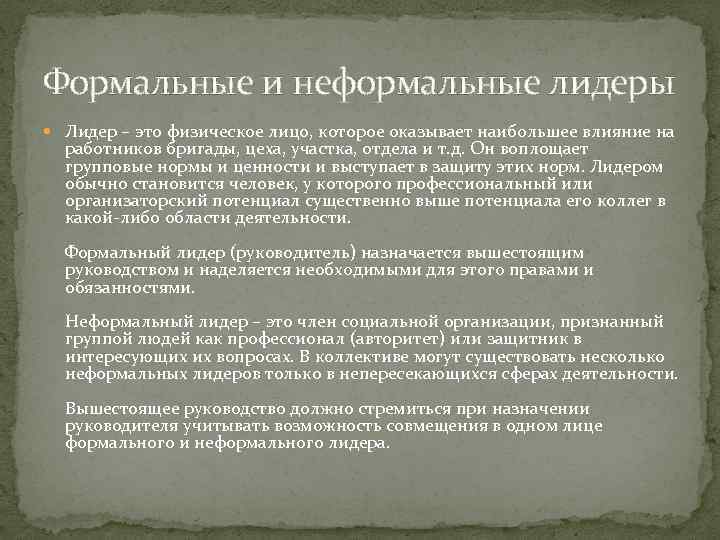 Формальные и неформальные лидеры

Лидер – это физическое лицо, которое оказывает наибольшее влияние на работников бригады, цеха, участка, отдела и т.д. Он воплощает групповые нормы и ценности и выступает в защиту этих норм. Лидером обычно становится человек, у которого профессиональный или организаторский потенциал существенно выше потенциала его коллег в какой-либо области деятельности.

Формальный лидер (руководитель) назначается вышестоящим руководством и наделяется необходимыми для этого правами и обязанностями.

Неформальный лидер – это член социальной организации, признанный группой людей как профессионал (авторитет) или защитник в интересующих их вопросах. В коллективе могут существовать несколько неформальных лидеров только в непересекающихся сферах деятельности.

Вышестоящее руководство должно стремиться при назначении руководителя учитывать возможность совмещения в одном лице формального и неформального лидера.